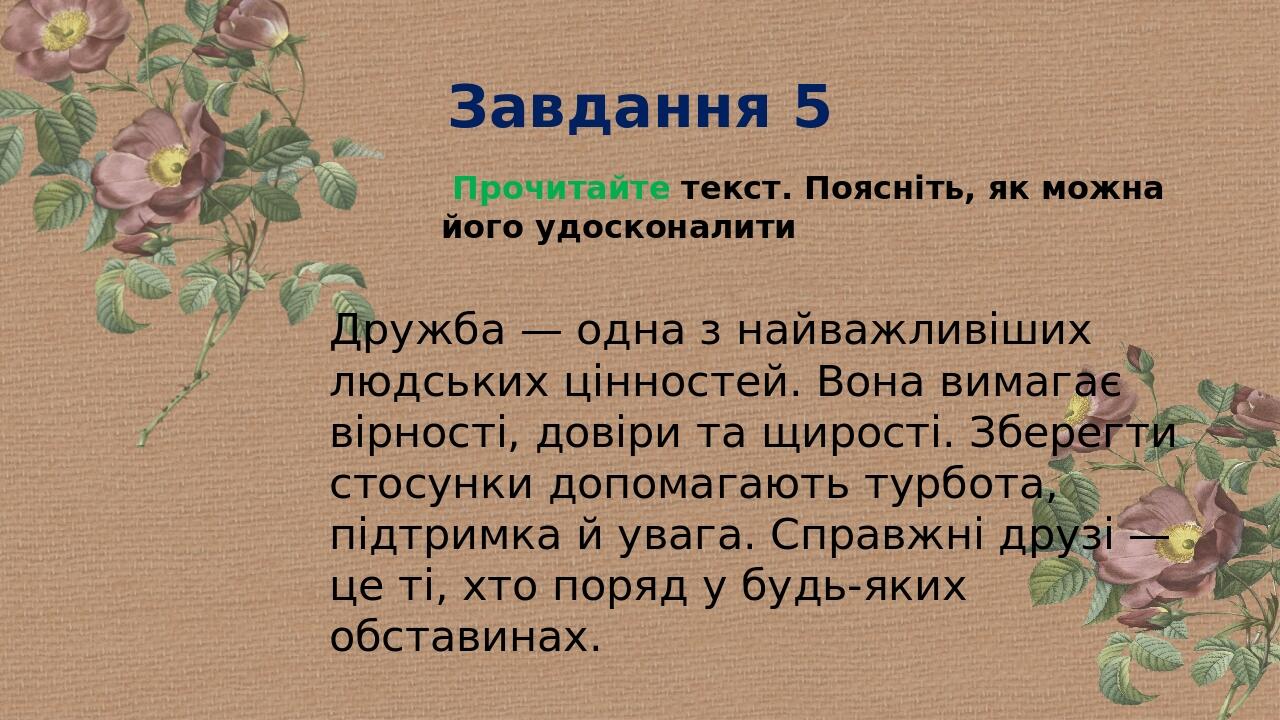 Завдання 5

Прочитайте текст. Поясніть, як можна його удосконалити

Дружба — одна з найважливіших людських цінностей. Вона вимагає вірності, довіри та щирості. Зберегти стосунки допомагають турбота, підтримка й увага. Справжні друзі — це ті, хто поряд у будь-яких обставинах.